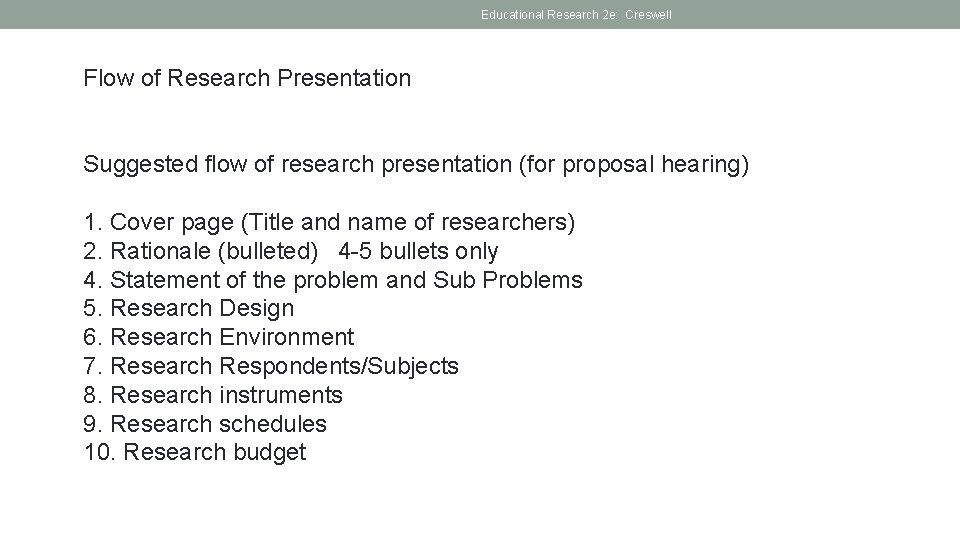 Educational Research 2e: Creswell

Flow of Research Presentation

Suggested flow of research presentation (for proposal hearing)

1. Cover page (Title and name of researchers)
2. Rationale (bulleted) 4-5 bullets only
4. Statement of the problem and Sub Problems
5. Research Design
6. Research Environment
7. Research Respondents/Subjects
8. Research instruments
9. Research schedules
10. Research budget